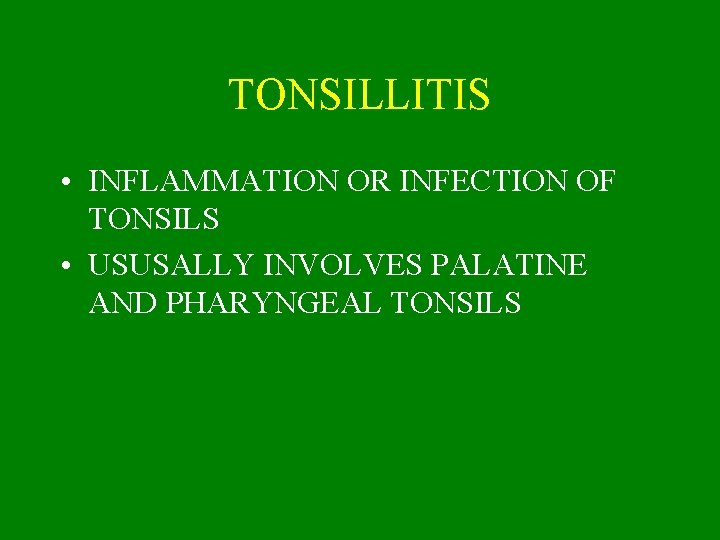 TONSILLITIS

• INFLAMMATION OR INFECTION OF TONSILS
• USUSALLY INVOLVES PALATINE AND PHARYNGEAL TONSILS